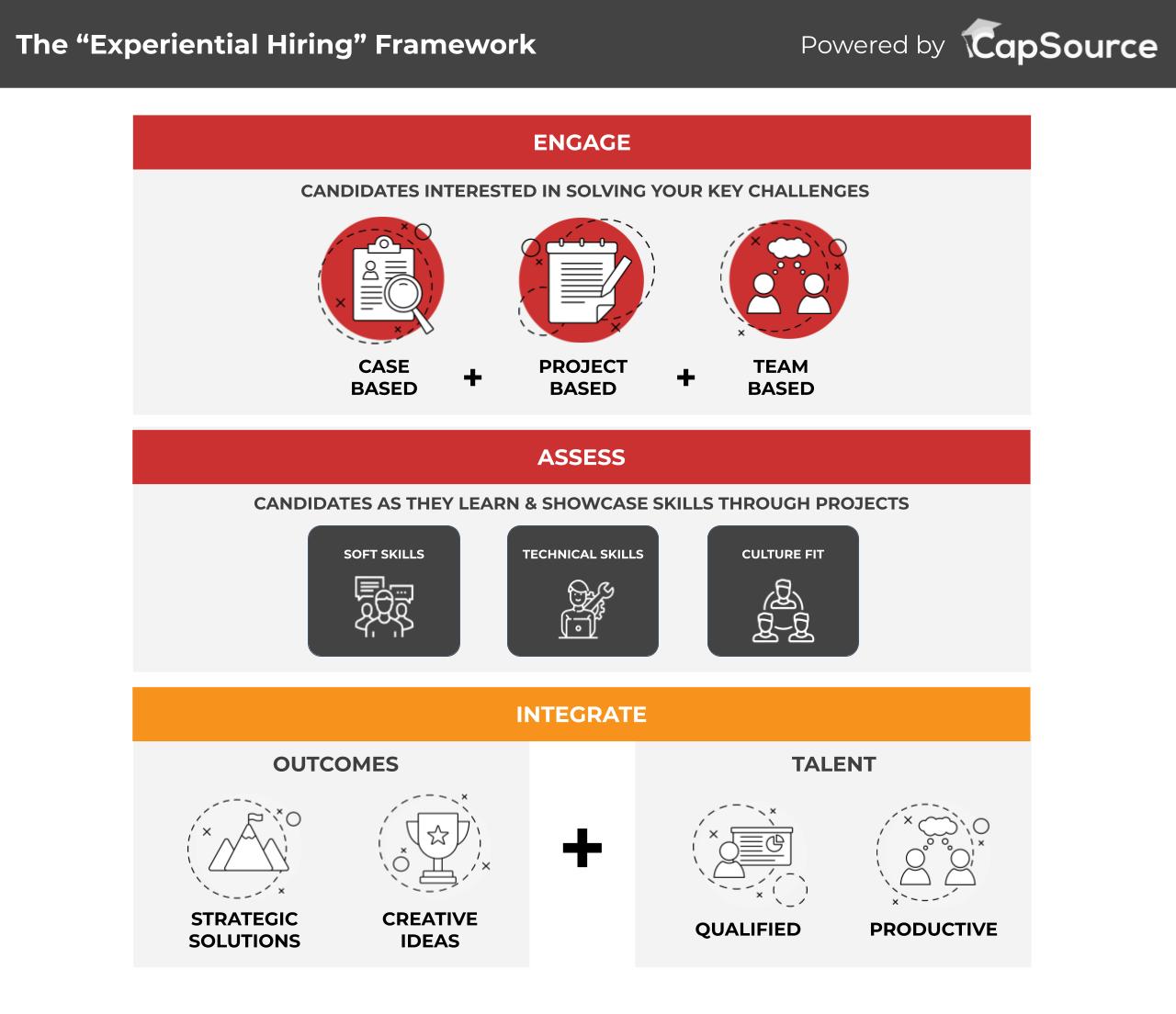 The “Experiential Hiring” Framework

Powered by CapSource

ENGAGE

CANDIDATES INTERESTED IN SOLVING YOUR KEY CHALLENGES

CASE BASED + PROJECT BASED + TEAM BASED

ASSESS

CANDIDATES AS THEY LEARN & SHOWCASE SKILLS THROUGH PROJECTS

SOFT SKILLS

TECHNICAL SKILLS

CULTURE FIT

INTEGRATE

OUTCOMES

STRATEGIC SOLUTIONS

CREATIVE IDEAS

+

TALENT

QUALIFIED

PRODUCTIVE